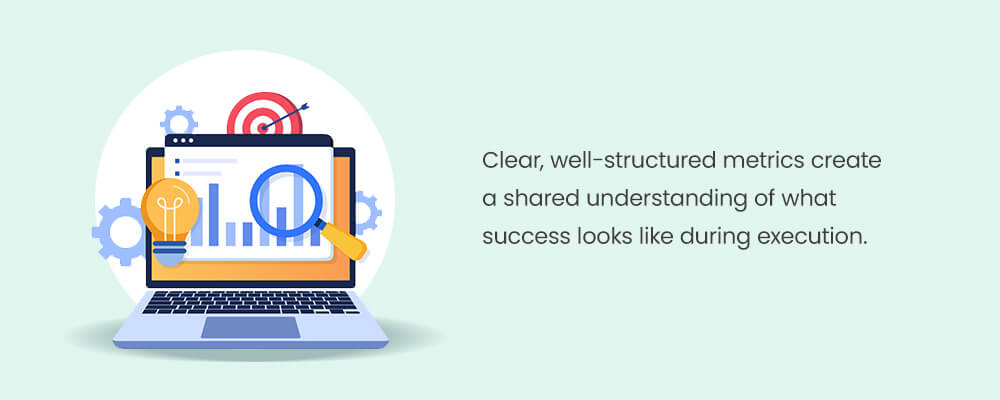 Clear, well-structured metrics create a shared understanding of what success looks like during execution.